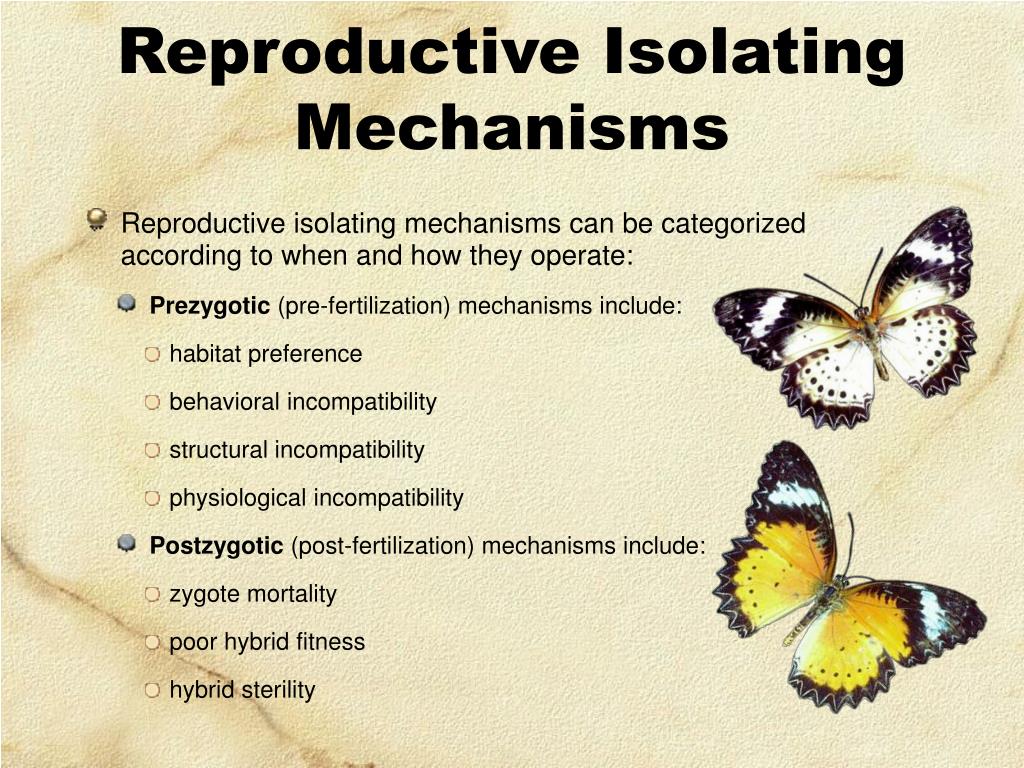 Reproductive Isolating Mechanisms

Reproductive isolating mechanisms can be categorized according to when and how they operate:

Prezygotic (pre-fertilization) mechanisms include:

habitat preference

behavioral incompatibility

structural incompatibility

physiological incompatibility

Postzygotic (post-fertilization) mechanisms include:

zygote mortality

poor hybrid fitness

hybrid sterility